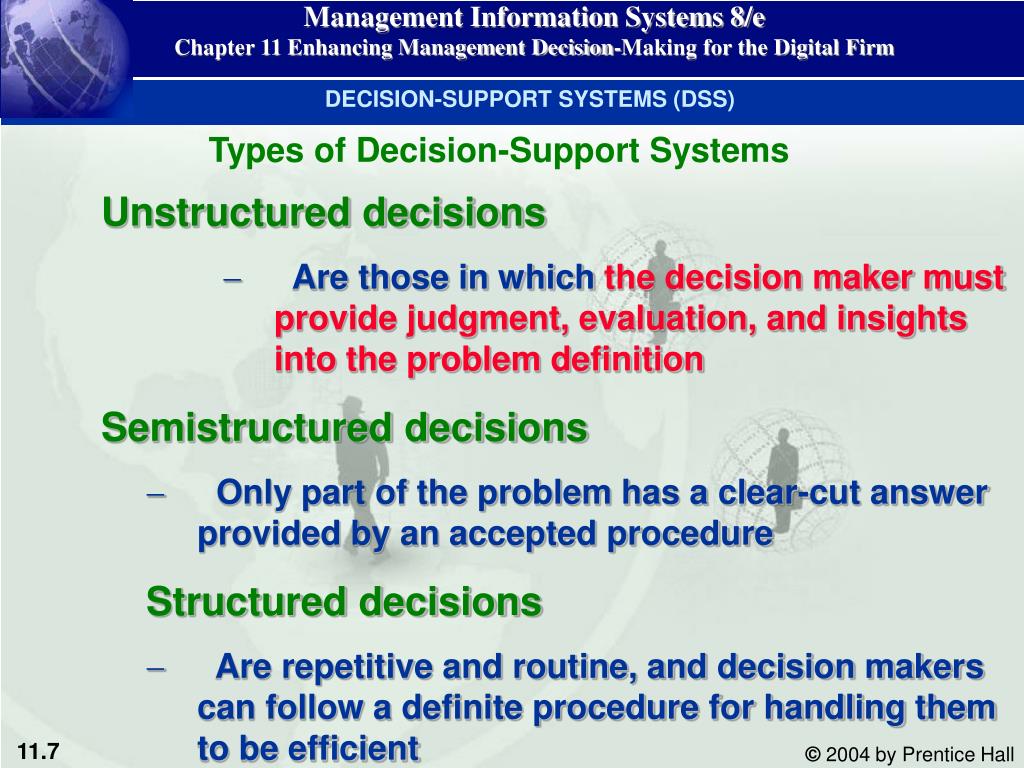 Management Information Systems 8/e
Chapter 11 Enhancing Management Decision-Making for the Digital Firm

DECISION-SUPPORT SYSTEMS (DSS)

Types of Decision-Support Systems

Unstructured decisions

– Are those in which the decision maker must provide judgment, evaluation, and insights into the problem definition

Semistructured decisions

– Only part of the problem has a clear-cut answer provided by an accepted procedure

Structured decisions

– Are repetitive and routine, and decision makers can follow a definite procedure for handling them to be efficient

11.7

© 2004 by Prentice Hall